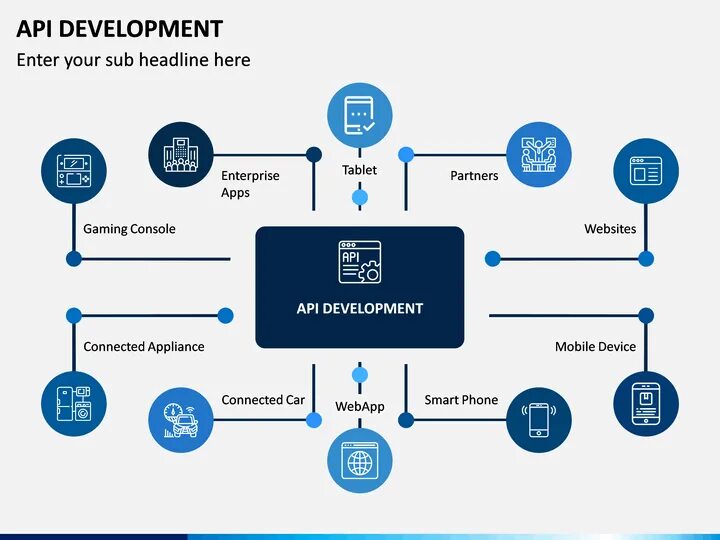 API DEVELOPMENT

Enter your sub headline here

Enterprise Apps

Tablet

Partners

Gaming Console

Websites

API

API DEVELOPMENT

Connected Appliance

Mobile Device

Connected Car

WebApp

Smart Phone